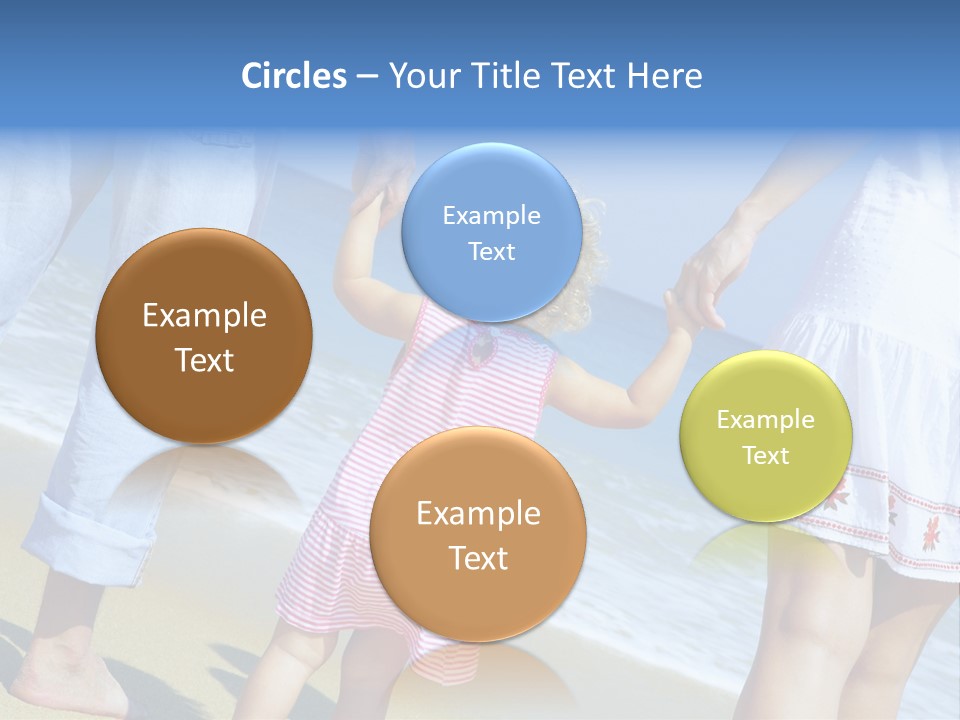 Circles – Your Title Text Here

Example Text

Example Text

Example Text

Example Text